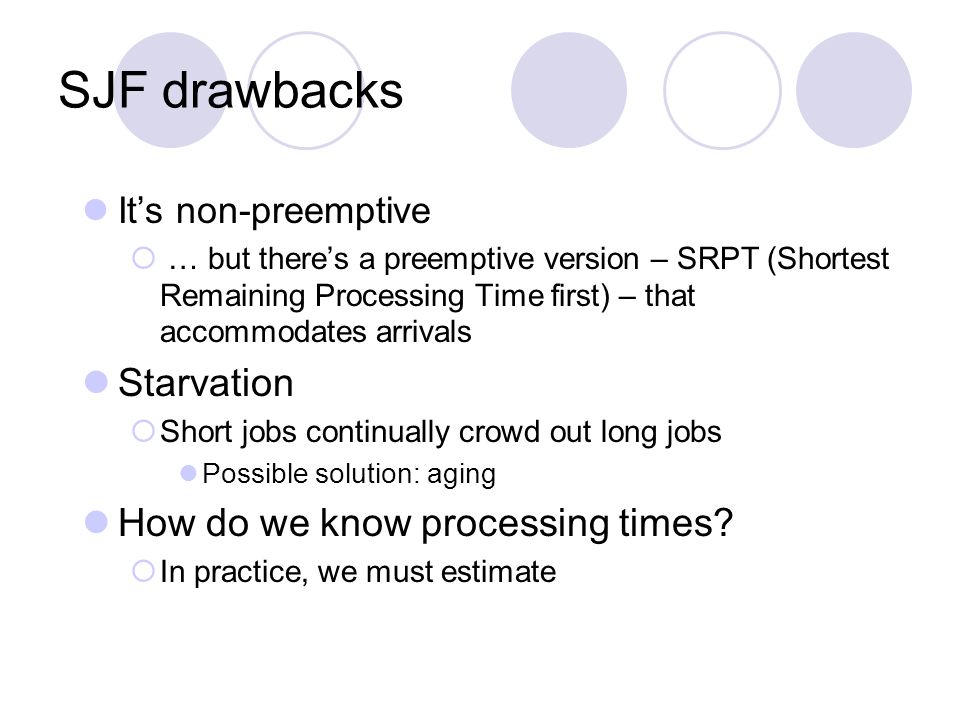 SJF drawbacks

It’s non-preemptive

… but there’s a preemptive version – SRPT (Shortest Remaining Processing Time first) – that accommodates arrivals

Starvation

Short jobs continually crowd out long jobs

Possible solution: aging

How do we know processing times?

In practice, we must estimate